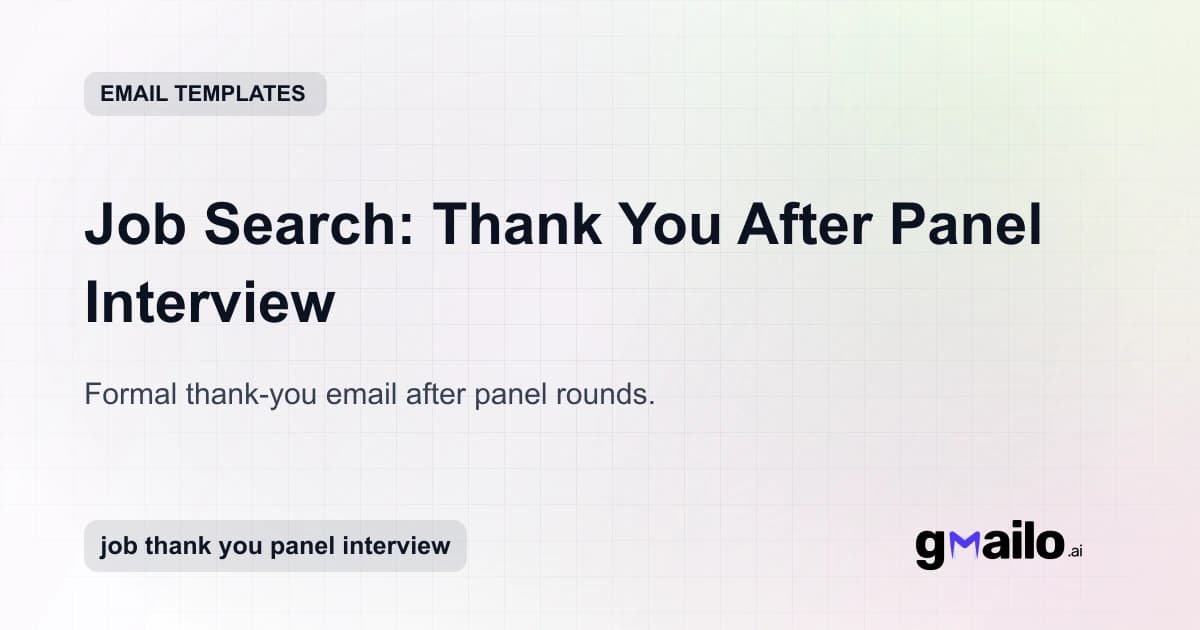 EMAIL TEMPLATES

Job Search: Thank You After Panel Interview

Formal thank-you email after panel rounds.

job thank you panel interview

gmailo.ai